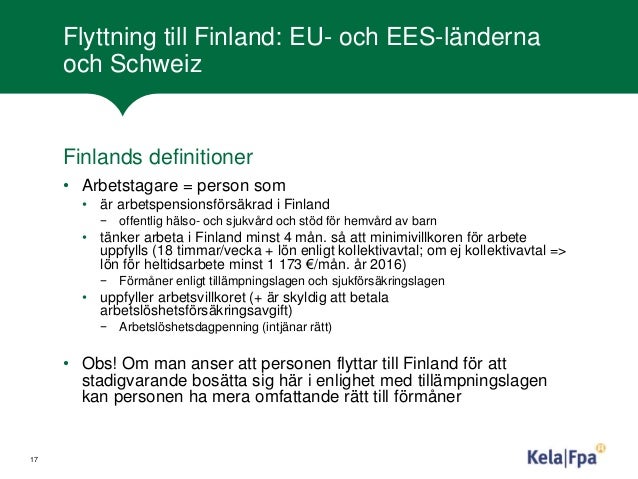 Flyttning till Finland: EU- och EES-länderna och Schweiz

Finlands definitioner

• Arbetstagare = person som
  • är arbetspensionsförsäkrad i Finland
    − offentlig hälso- och sjukvård och stöd för hemvård av barn
  • tänker arbeta i Finland minst 4 mån. så att minimivillkoren för arbete uppfylls (18 timmar/vecka + lön enligt kollektivavtal; om ej kollektivavtal => lön för heltidsarbete minst 1 173 €/mån. år 2016)
    − Förmåner enligt tillämpningslagen och sjukförsäkringslagen
  • uppfyller arbetsvillkoret (+ är skyldig att betala arbetslöshetsförsäkringsavgift)
    − Arbetslöshetsdagpenning (intjänar rätt)

• Obs! Om man anser att personen flyttar till Finland för att stadigvarande bosätta sig här i enlighet med tillämpningslagen kan personen ha mera omfattande rätt till förmåner

17

Kela|Fpa